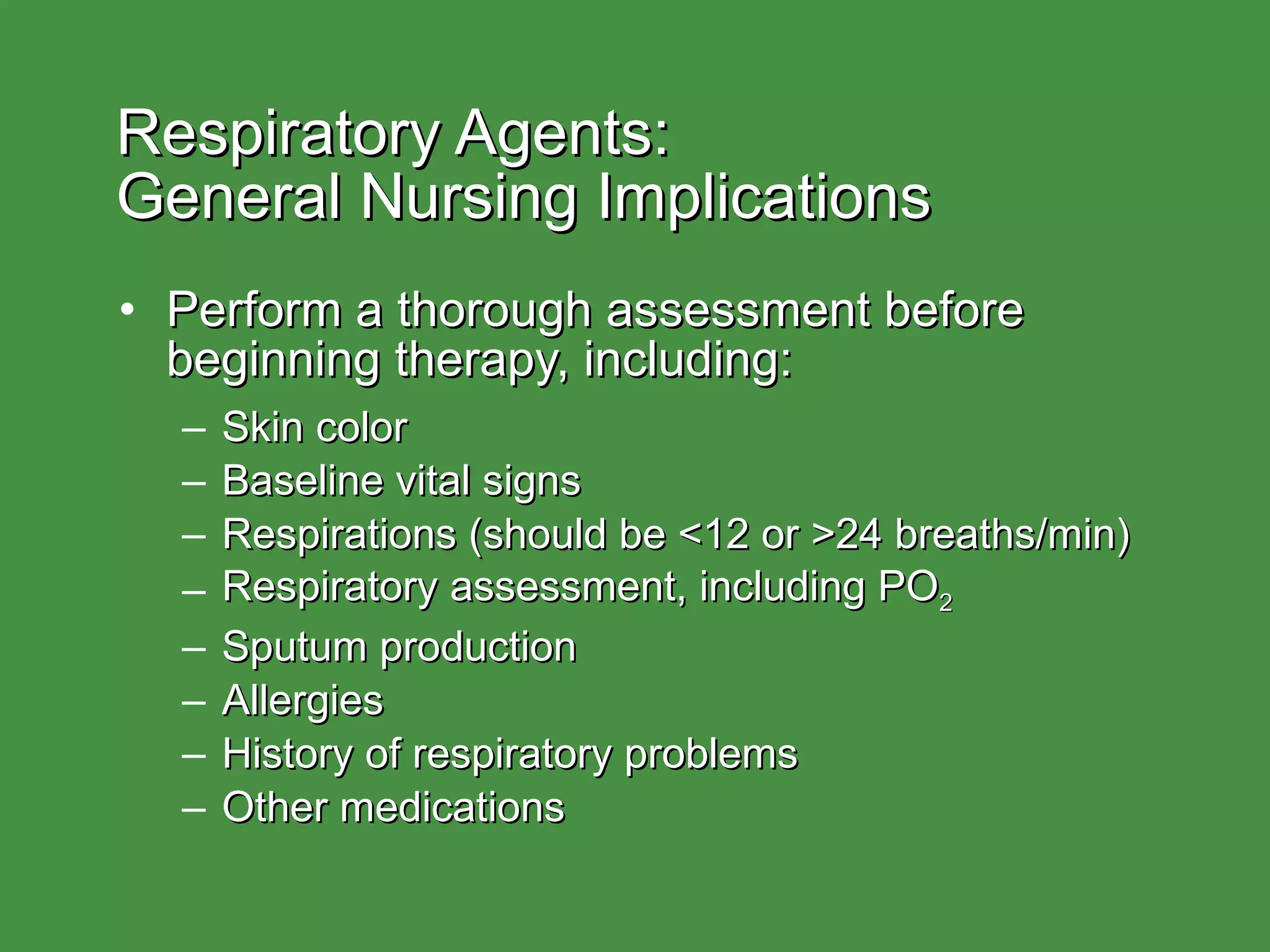 Respiratory Agents:
General Nursing Implications

• Perform a thorough assessment before beginning therapy, including:
– Skin color
– Baseline vital signs
– Respirations (should be <12 or >24 breaths/min)
– Respiratory assessment, including $PO_2$
– Sputum production
– Allergies
– History of respiratory problems
– Other medications